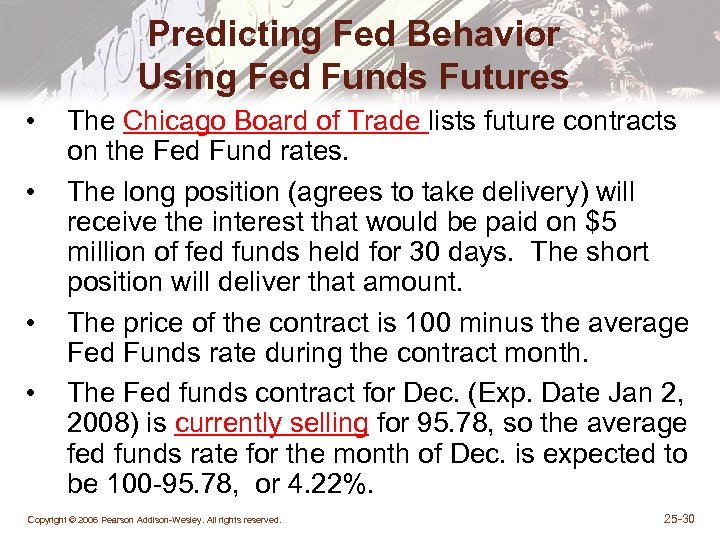 Predicting Fed Behavior Using Fed Funds Futures

• The Chicago Board of Trade lists future contracts on the Fed Fund rates.

• The long position (agrees to take delivery) will receive the interest that would be paid on $5 million of fed funds held for 30 days. The short position will deliver that amount.

• The price of the contract is 100 minus the average Fed Funds rate during the contract month.

• The Fed funds contract for Dec. (Exp. Date Jan 2, 2008) is currently selling for 95.78, so the average fed funds rate for the month of Dec. is expected to be 100-95.78, or 4.22%.

Copyright © 2006 Pearson Addison-Wesley. All rights reserved.

25-30